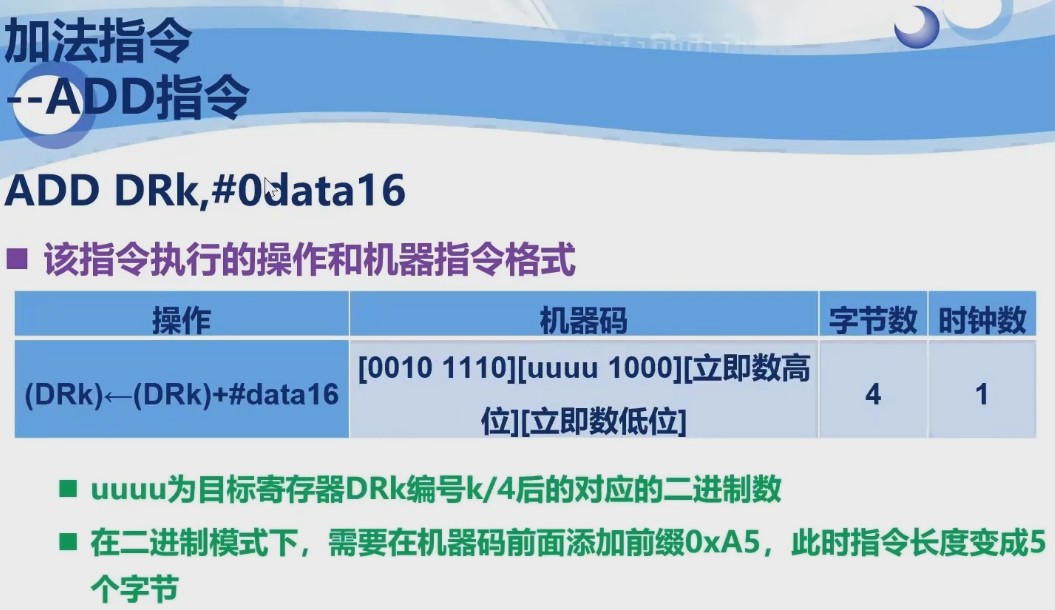 加法指令
--ADD指令

ADD DRk,#0data16

■ 该指令执行的操作和机器指令格式

| 操作 | 机器码 | 字节数 | 时钟数 |
|---|---|---|---|
| (DRk)←(DRk)+#data16 | [0010 1110][uuuu 1000][立即数高位][立即数低位] | 4 | 1 |

■ uuuu为目标寄存器DRk编号k/4后的对应的二进制数

■ 在二进制模式下，需要在机器码前面添加前缀0xA5，此时指令长度变成5个字节